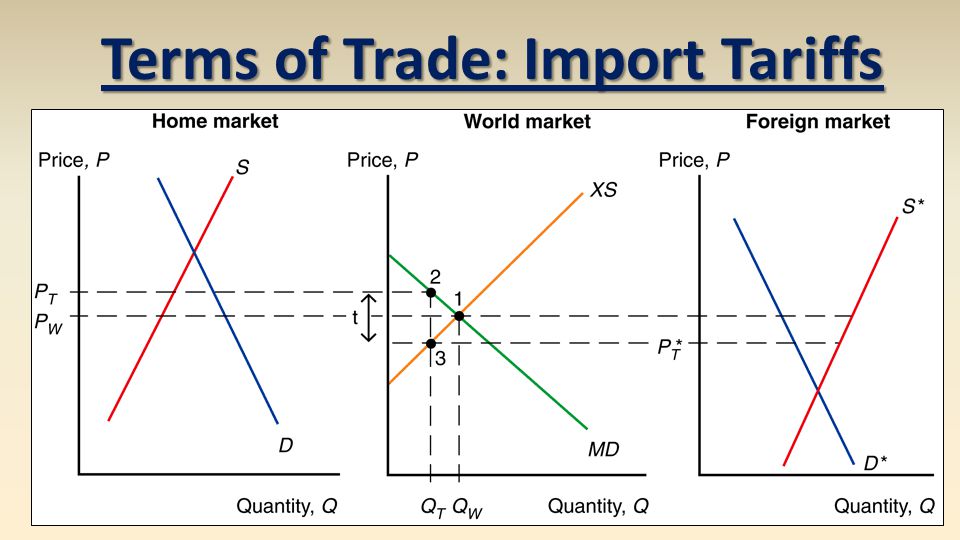 Terms of Trade: Import Tariffs

Home market

Price, $P$

$S$

$P_T$

$P_W$

$D$

Quantity, $Q$

World market

Price, $P$

$XS$

2

1

t

3

$MD$

$Q_T$ $Q_W$

Quantity, $Q$

Foreign market

Price, $P$

$S^*$

$P_T^*$

$D^*$

Quantity, $Q$